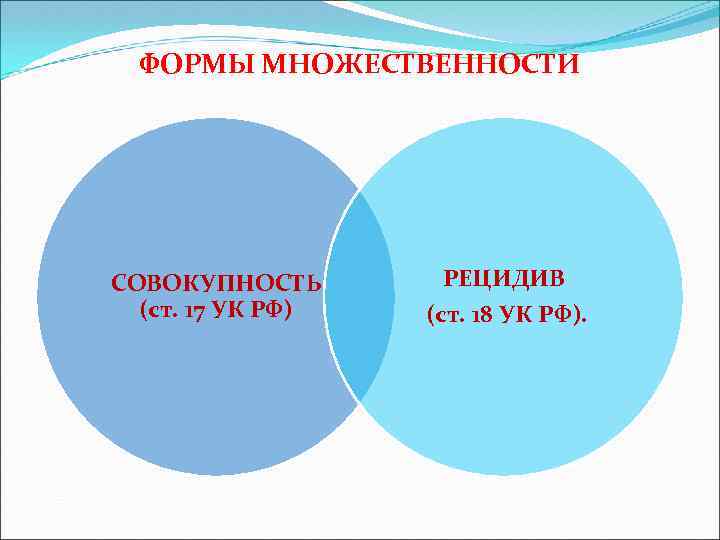 ФОРМЫ МНОЖЕСТВЕННОСТИ

СОВОКУПНОСТЬ (ст. 17 УК РФ)

РЕЦИДИВ (ст. 18 УК РФ).